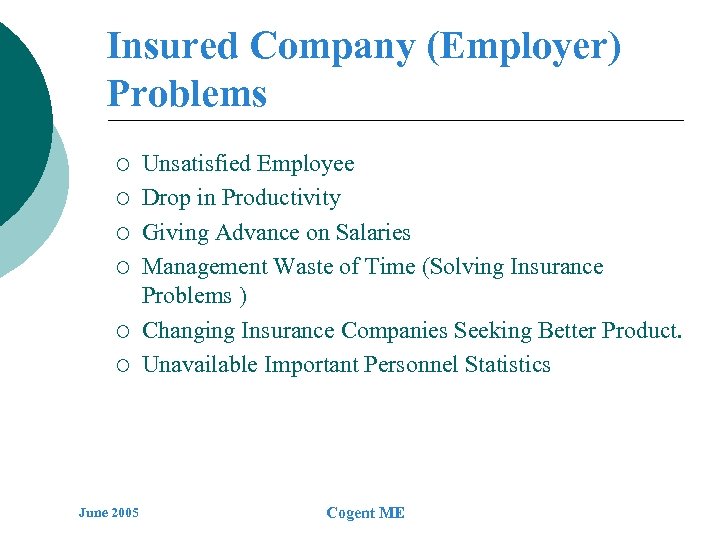 Insured Company (Employer) Problems

○ Unsatisfied Employee
○ Drop in Productivity
○ Giving Advance on Salaries
○ Management Waste of Time (Solving Insurance Problems )
○ Changing Insurance Companies Seeking Better Product.
○ Unavailable Important Personnel Statistics

June 2005

Cogent ME